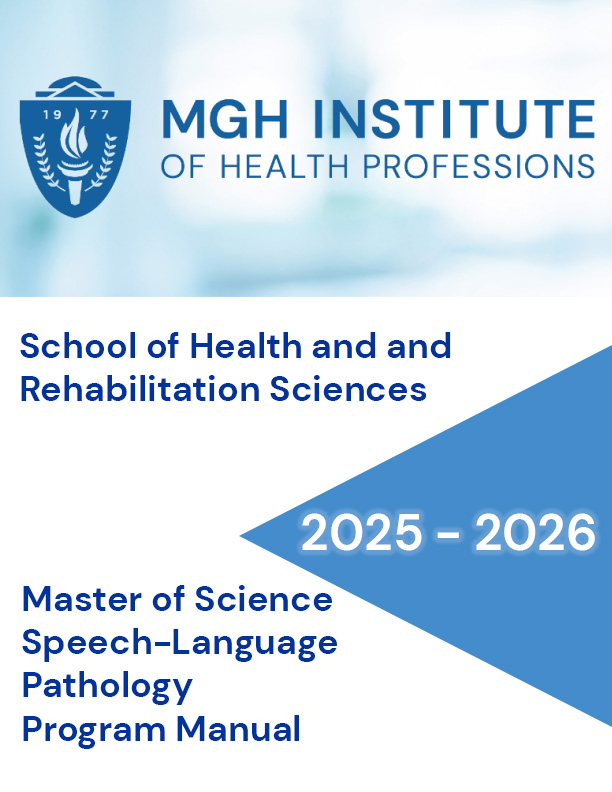 19 77

MGH INSTITUTE
OF HEALTH PROFESSIONS

School of Health and and Rehabilitation Sciences

2025 - 2026

Master of Science
Speech-Language
Pathology
Program Manual